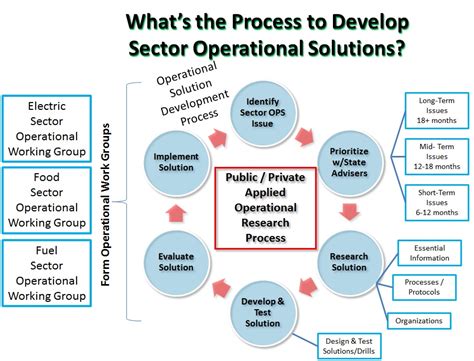 What's the Process to Develop Sector Operational Solutions?

Electric Sector Operational Working Group

Food Sector Operational Working Group

Fuel Sector Operational Working Group

Form Operational Work Groups

Operational Solution Development Process

Identify Sector OPS Issue

Prioritize w/State Advisers

Research Solution

Develop & Test Solution

Evaluate Solution

Implement Solution

Public / Private Applied Operational Research Process

Long-Term Issues 18+ months

Mid- Term Issues 12-18 months

Short-Term Issues 6-12 months

Essential Information

Processes / Protocols

Organizations

Design & Test Solutions/Drills